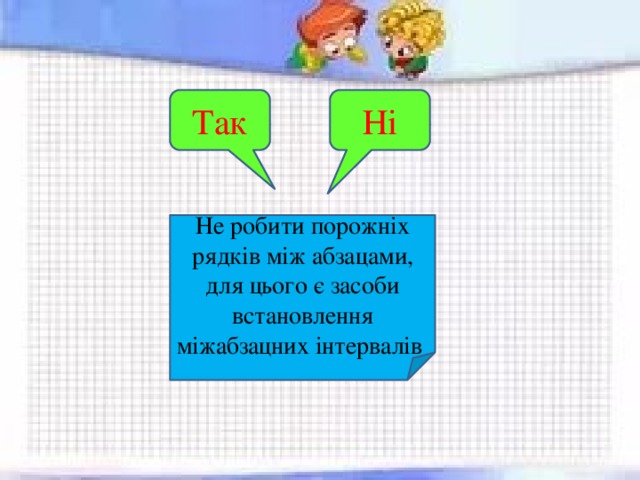 Так

Ні

Не робити порожніх рядків між абзацами, для цього є засоби встановлення міжабзацних інтервалів